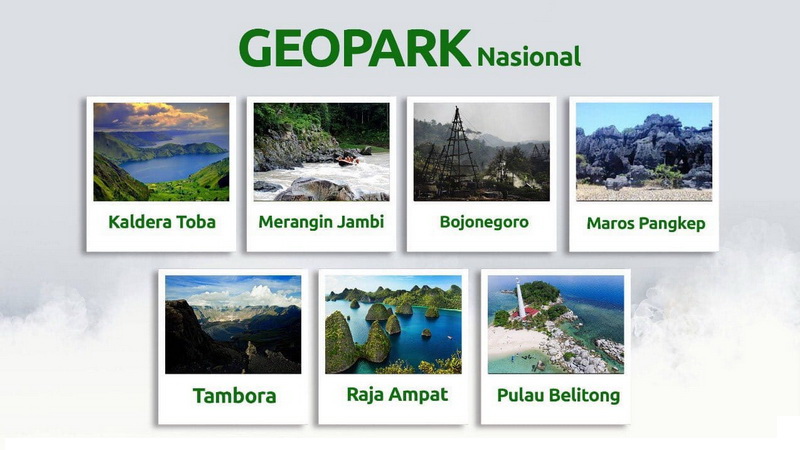 GEOPARK Nasional

Kaldera Toba

Merangin Jambi

Bojonegoro

Maros Pangkep

Tambora

Raja Ampat

Pulau Belitong